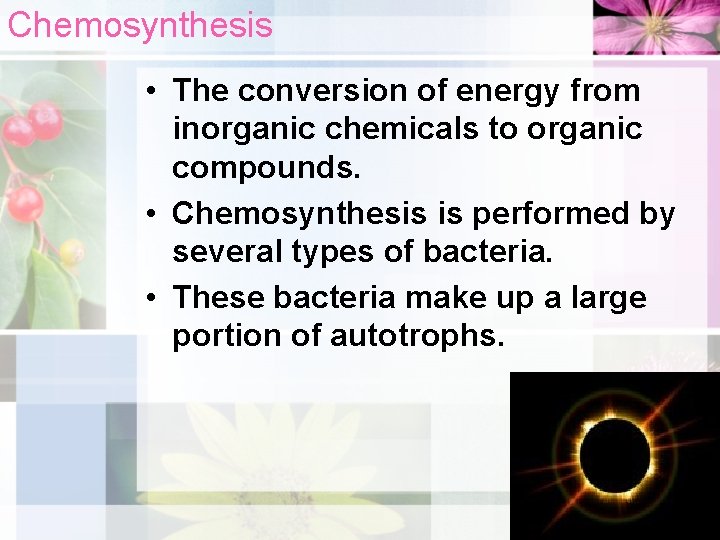 Chemosynthesis

• The conversion of energy from inorganic chemicals to organic compounds.
• Chemosynthesis is performed by several types of bacteria.
• These bacteria make up a large portion of autotrophs.